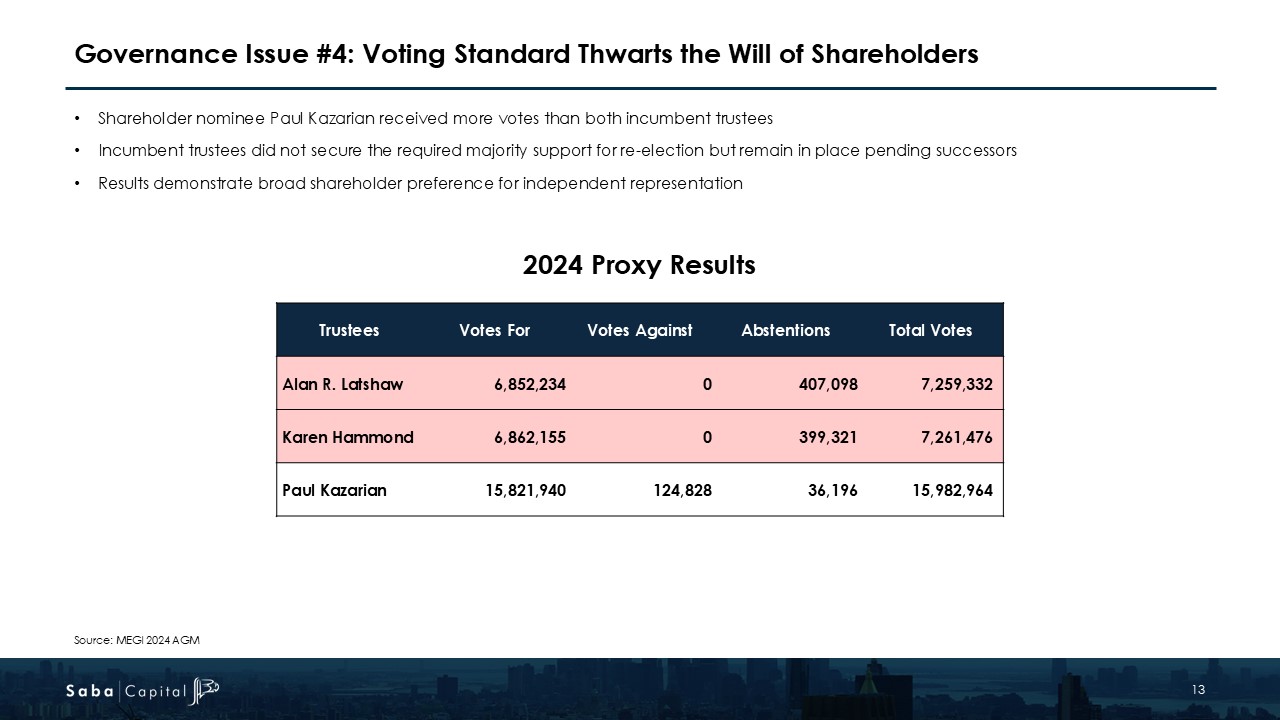 Governance Issue #4: Voting Standard Thwarts the Will of Shareholders

• Shareholder nominee Paul Kazarian received more votes than both incumbent trustees
• Incumbent trustees did not secure the required majority support for re-election but remain in place pending successors
• Results demonstrate broad shareholder preference for independent representation

2024 Proxy Results

| Trustees | Votes For | Votes Against | Abstentions | Total Votes |
|---|---|---|---|---|
| Alan R. Latshaw | 6,852,234 | 0 | 407,098 | 7,259,332 |
| Karen Hammond | 6,862,155 | 0 | 399,321 | 7,261,476 |
| Paul Kazarian | 15,821,940 | 124,828 | 36,196 | 15,982,964 |

Source: MEGI 2024 AGM

Saba Capital

13